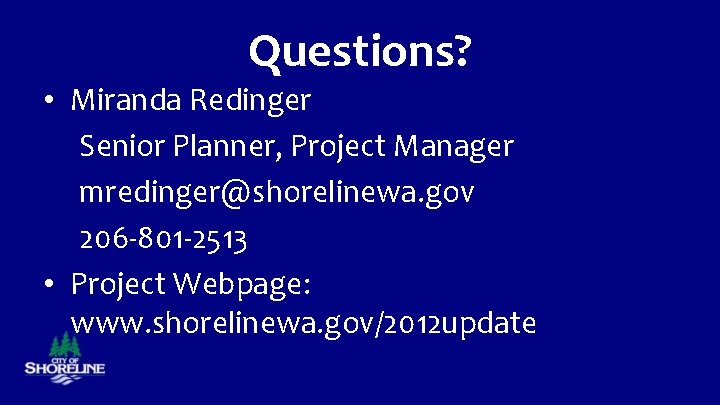 Questions?

• Miranda Redinger

Senior Planner, Project Manager

mredinger@shorelinewa.gov

206-801-2513

• Project Webpage: www.shorelinewa.gov/2012update

CITY OF SHORELINE